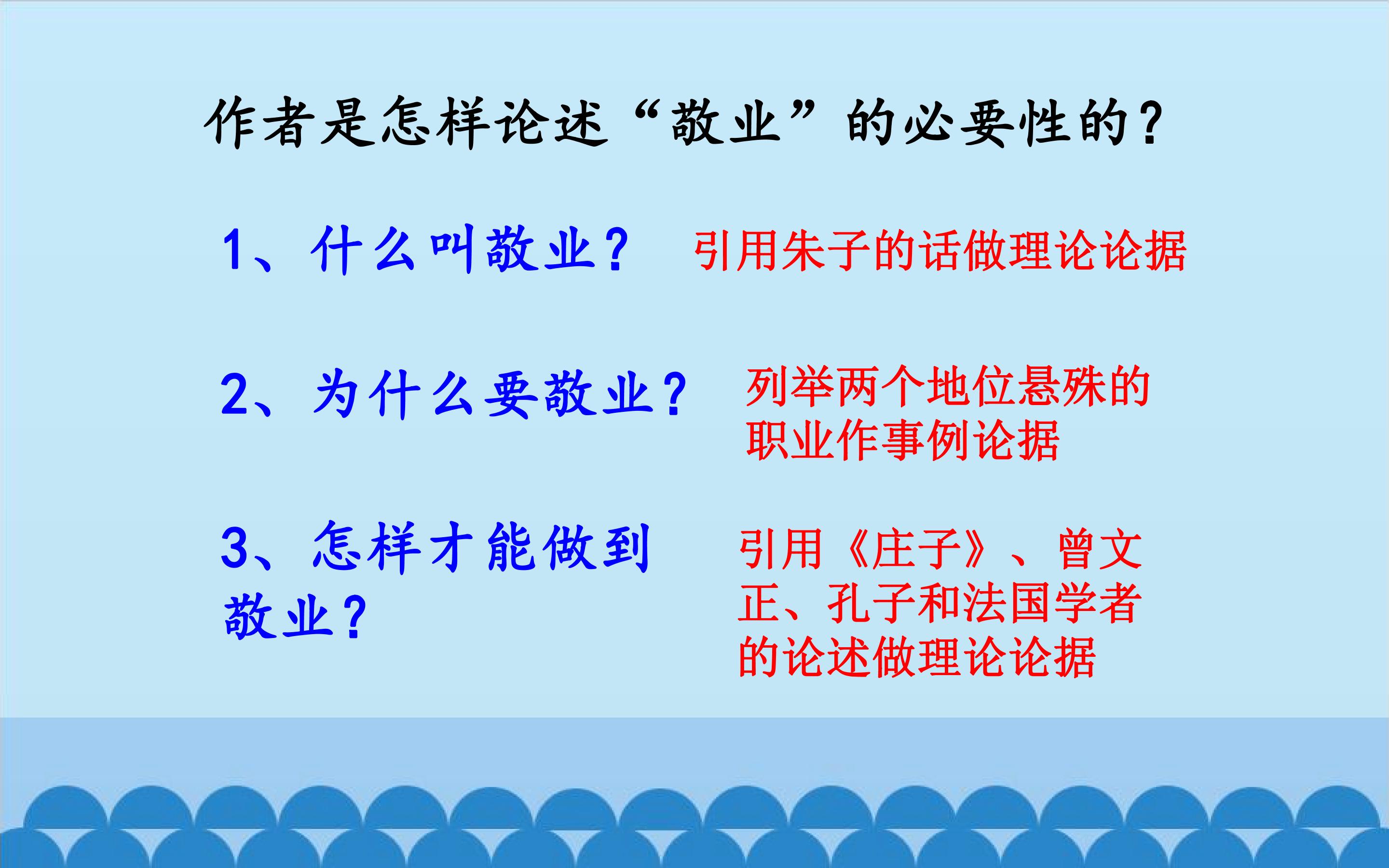 作者是怎样论述“敬业”的必要性的？

1、什么叫敬业？

引用朱子的话做理论论据

2、为什么要敬业？

列举两个地位悬殊的职业作事例论据

3、怎样才能做到敬业？

引用《庄子》、曾文正、孔子和法国学者的论述做理论论据